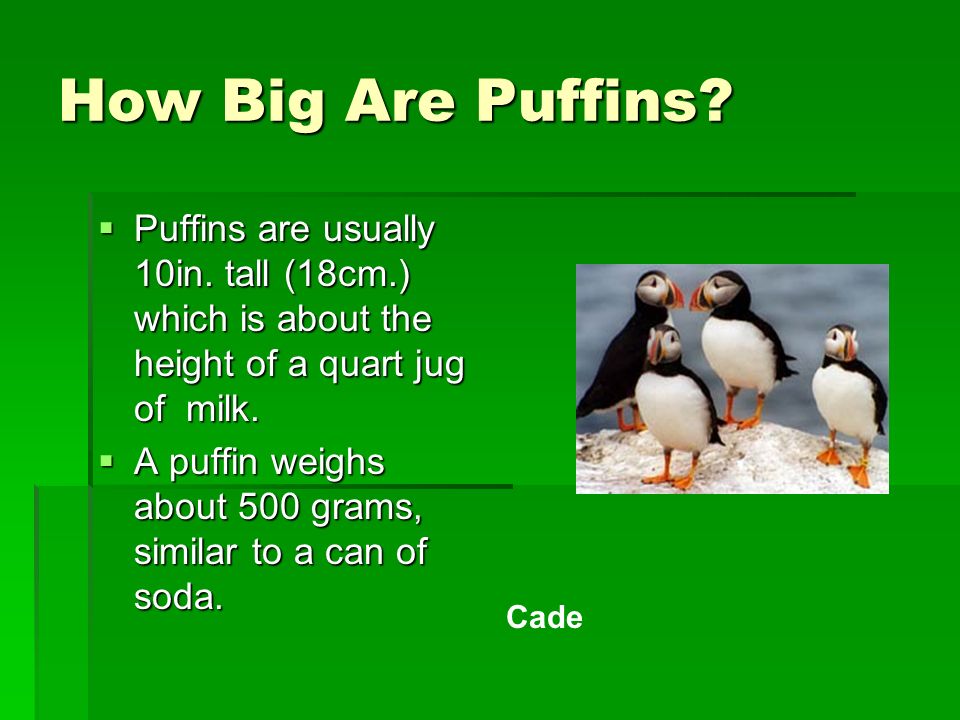 How Big Are Puffins?

▪ Puffins are usually 10in. tall (18cm.) which is about the height of a quart jug of  milk.

▪ A puffin weighs about 500 grams, similar to a can of soda.

Cade